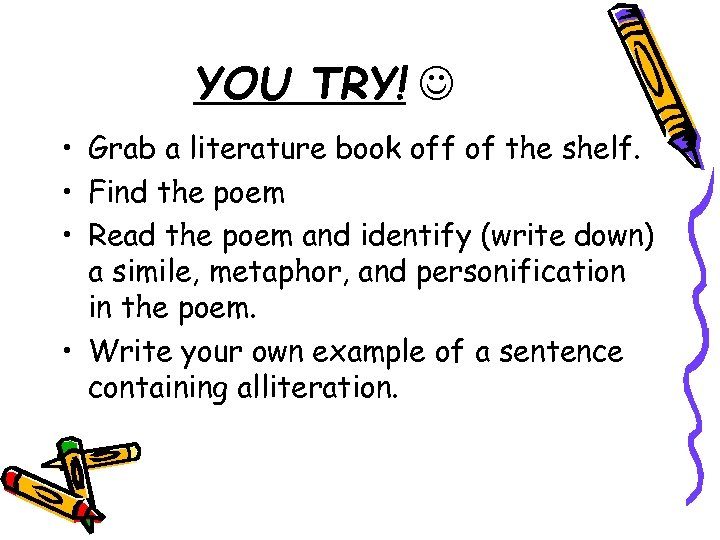 YOU TRY! ☺

• Grab a literature book off of the shelf.
• Find the poem
• Read the poem and identify (write down) a simile, metaphor, and personification in the poem.
• Write your own example of a sentence containing alliteration.